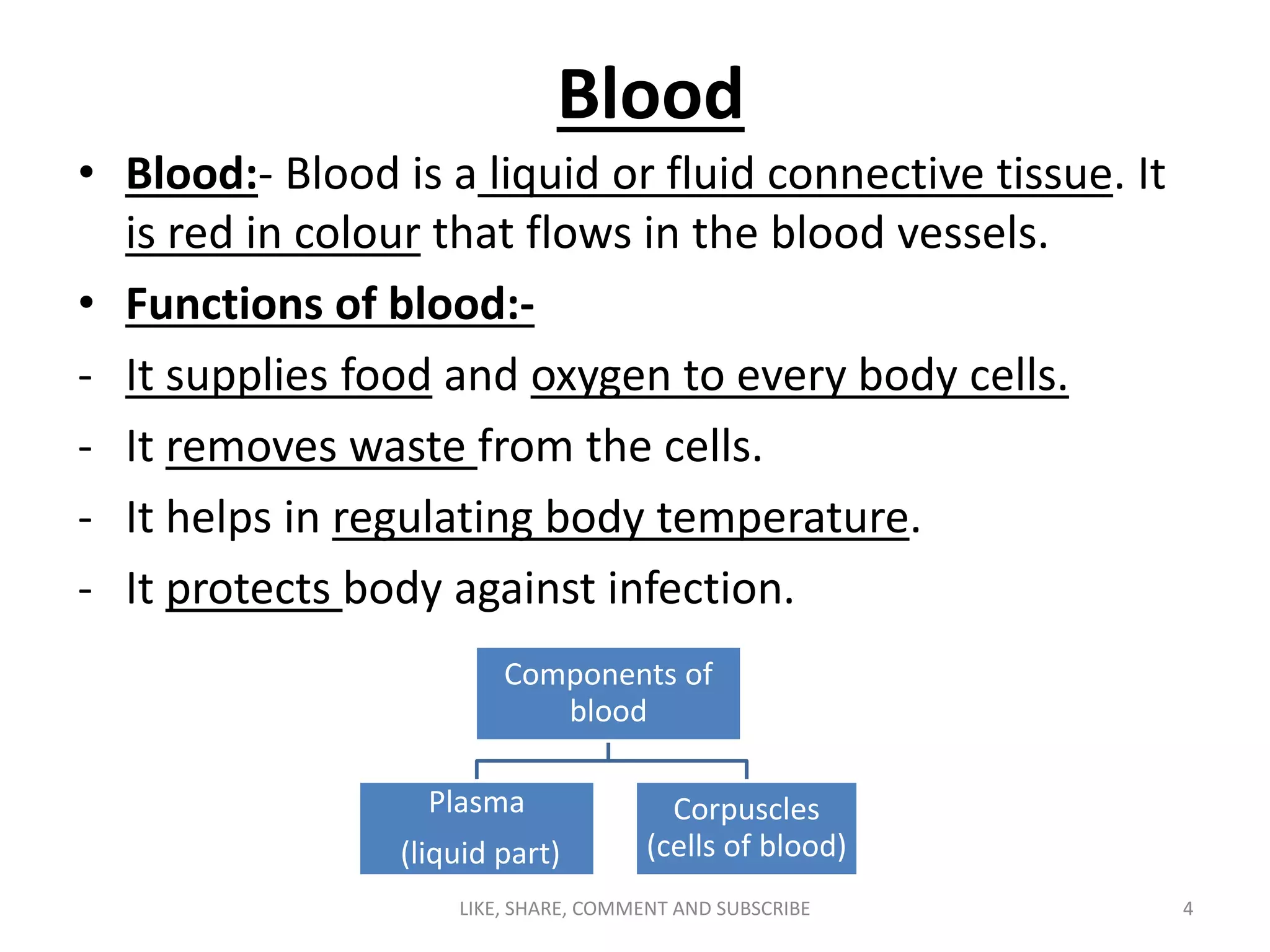 Blood

• Blood:- Blood is a liquid or fluid connective tissue. It is red in colour that flows in the blood vessels.

• Functions of blood:-

- It supplies food and oxygen to every body cells.

- It removes waste from the cells.

- It helps in regulating body temperature.

- It protects body against infection.

Components of blood

Plasma
(liquid part)

Corpuscles
(cells of blood)

LIKE, SHARE, COMMENT AND SUBSCRIBE

4